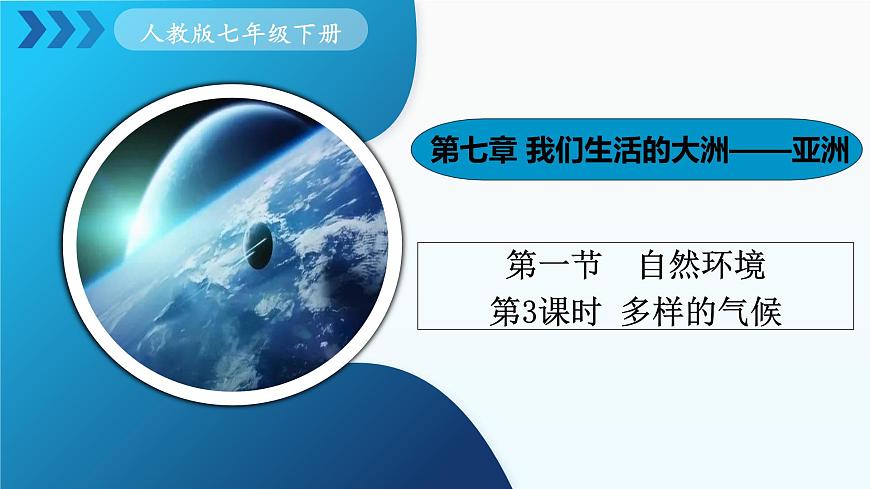 人教版七年级下册

第七章 我们生活的大洲——亚洲

第一节 自然环境
第3课时 多样的气候